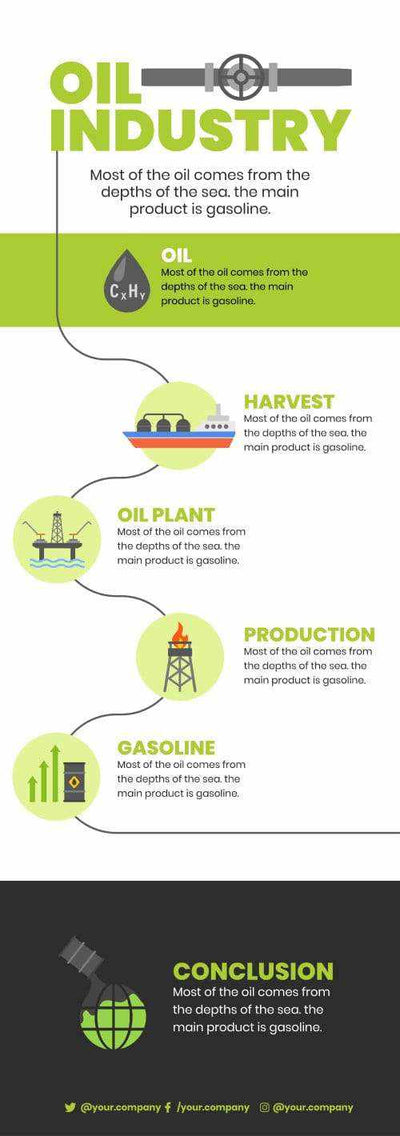 OIL INDUSTRY

Most of the oil comes from the depths of the sea. the main product is gasoline.

$C_xH_y$

OIL
Most of the oil comes from the depths of the sea. the main product is gasoline.

HARVEST
Most of the oil comes from the depths of the sea. the main product is gasoline.

OIL PLANT
Most of the oil comes from the depths of the sea. the main product is gasoline.

PRODUCTION
Most of the oil comes from the depths of the sea. the main product is gasoline.

GASOLINE
Most of the oil comes from the depths of the sea. the main product is gasoline.

CONCLUSION
Most of the oil comes from the depths of the sea. the main product is gasoline.

@your.company /your.company @your.company